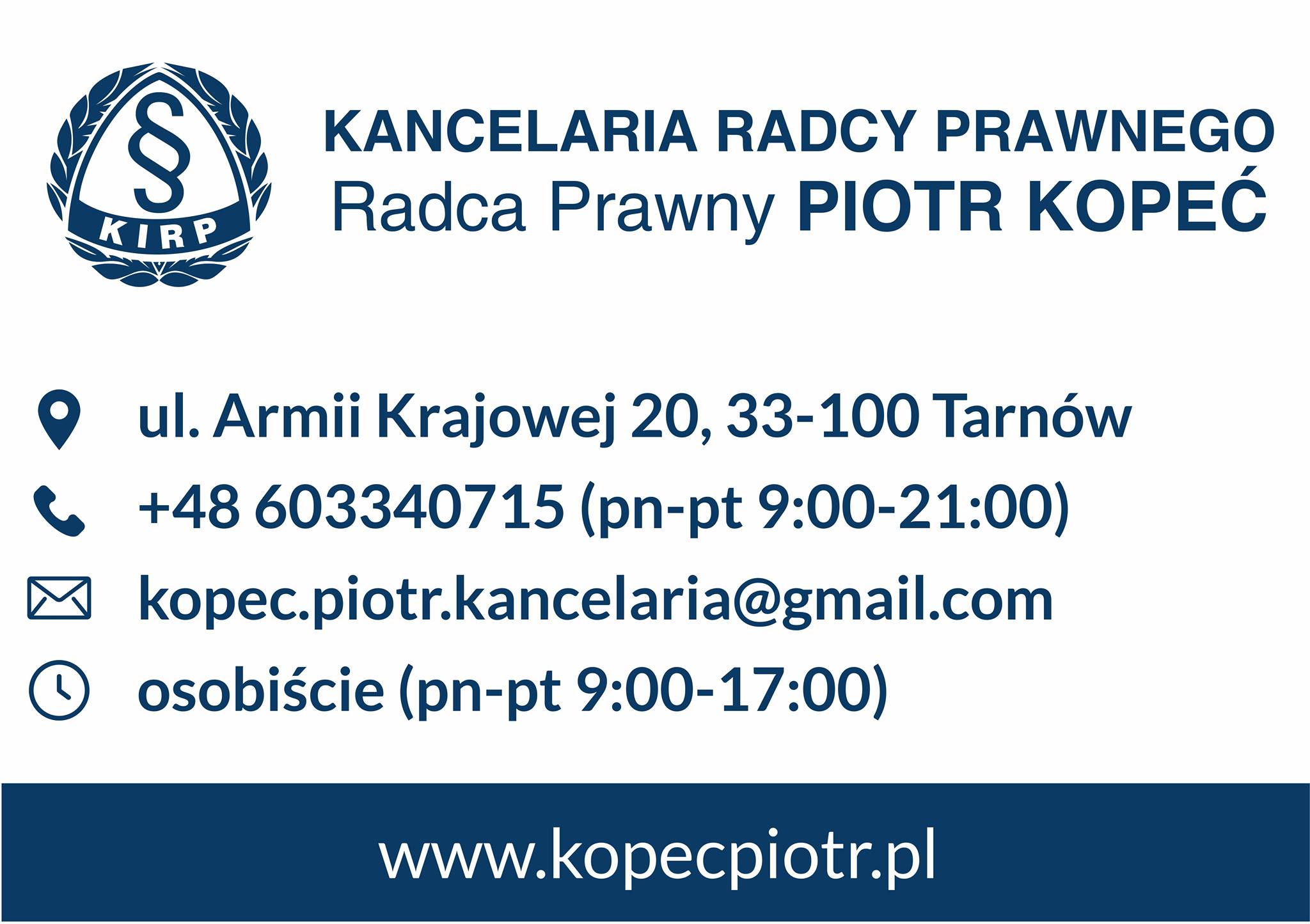 §
KIRP

KANCELARIA RADCY PRAWNEGO
Radca Prawny PIOTR KOPEĆ

ul. Armii Krajowej 20, 33-100 Tarnów

+48 603340715 (pn-pt 9:00-21:00)

kopec.piotr.kancelaria@gmail.com

osobiście (pn-pt 9:00-17:00)

www.kopecpiotr.pl